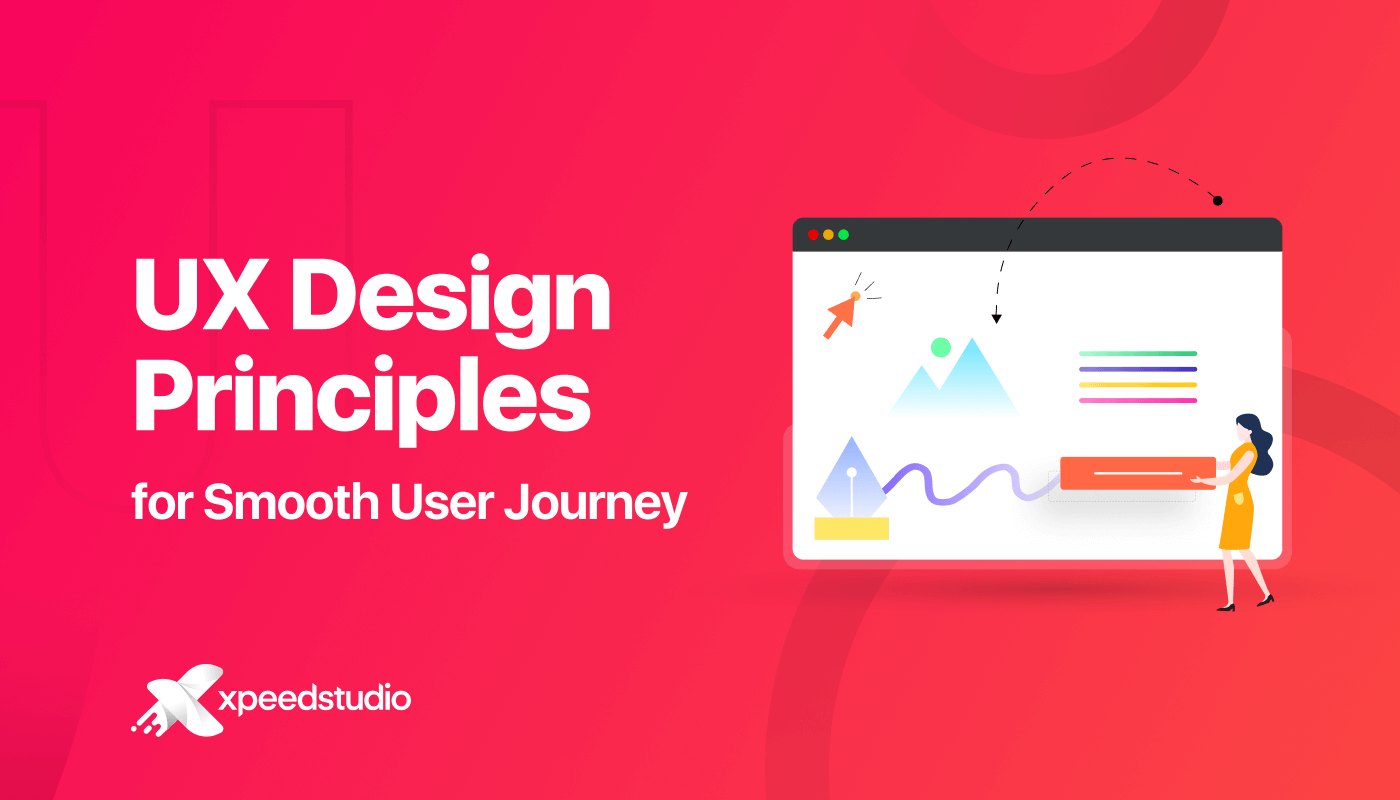 UX Design Principles

for Smooth User Journey

xpeedstudio